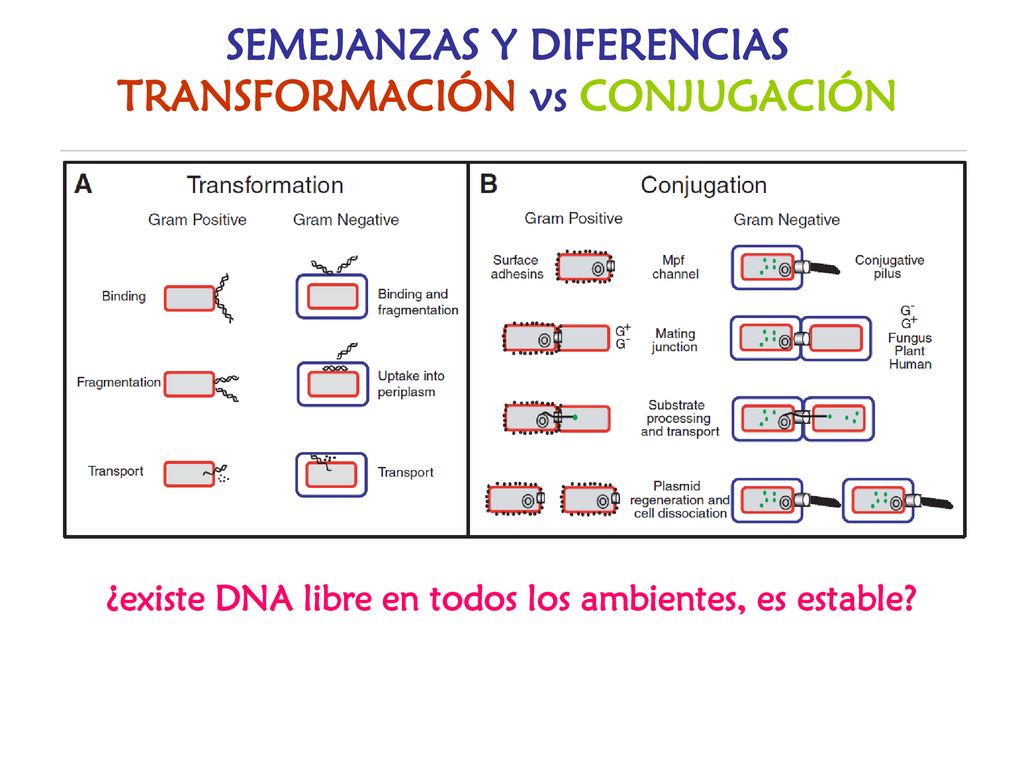 SEMEJANZAS Y DIFERENCIAS
TRANSFORMACIÓN vs CONJUGACIÓN

A Transformation

Gram Positive Gram Negative

Binding

Binding and fragmentation

Fragmentation

Uptake into periplasm

Transport

Transport

B Conjugation

Gram Positive Gram Negative

Surface adhesins

Mpf channel

Conjugative pilus

$G^+$
$G^-$

Mating junction

$G^-$
$G^+$
Fungus
Plant
Human

Substrate processing and transport

Plasmid regeneration and cell dissociation

¿existe DNA libre en todos los ambientes, es estable?